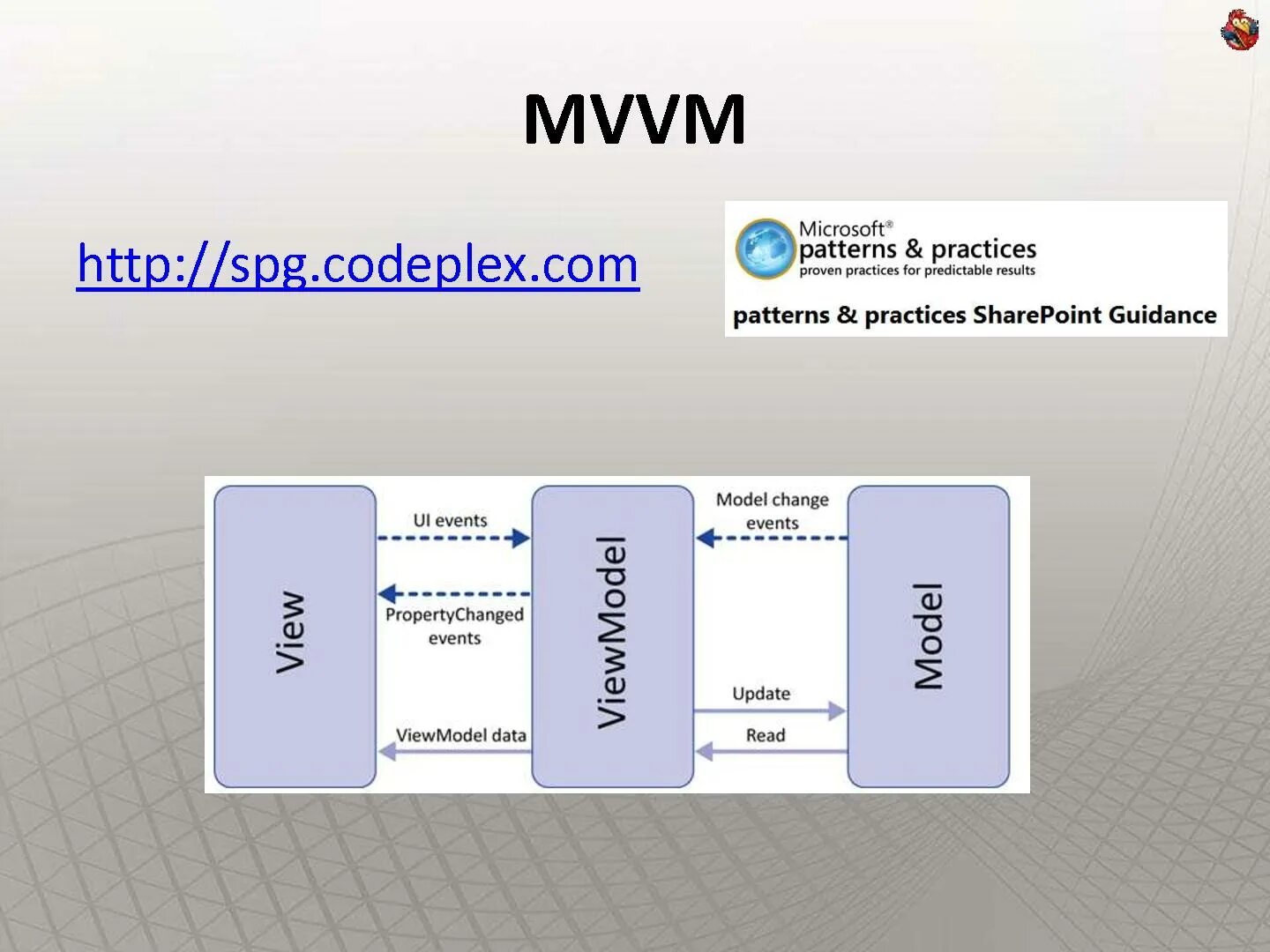 MVVM

http://spg.codeplex.com

Microsoft®
patterns & practices
proven practices for predictable results

patterns & practices SharePoint Guidance

View

UI events

PropertyChanged events

ViewModel data

ViewModel

Model change events

Update

Read

Model